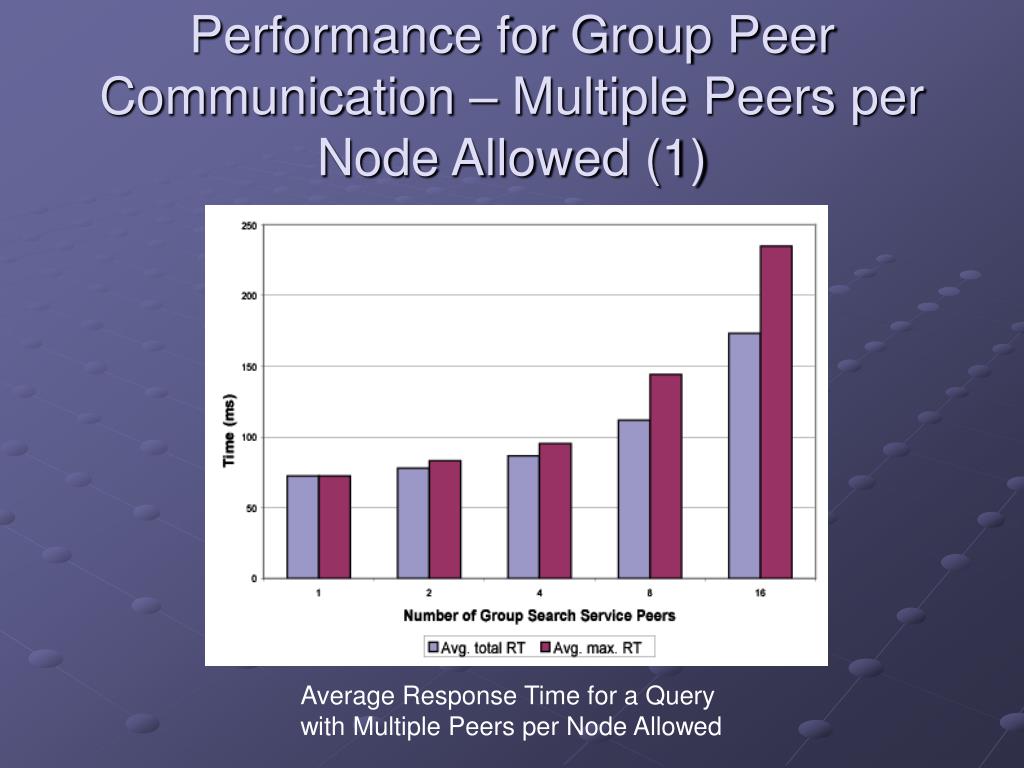 Performance for Group Peer Communication – Multiple Peers per Node Allowed (1)

250
200
150
100
50
0
Time (ms)
1
2
4
8
16
Number of Group Search Service Peers
Avg. total RT
Avg. max. RT

Average Response Time for a Query with Multiple Peers per Node Allowed